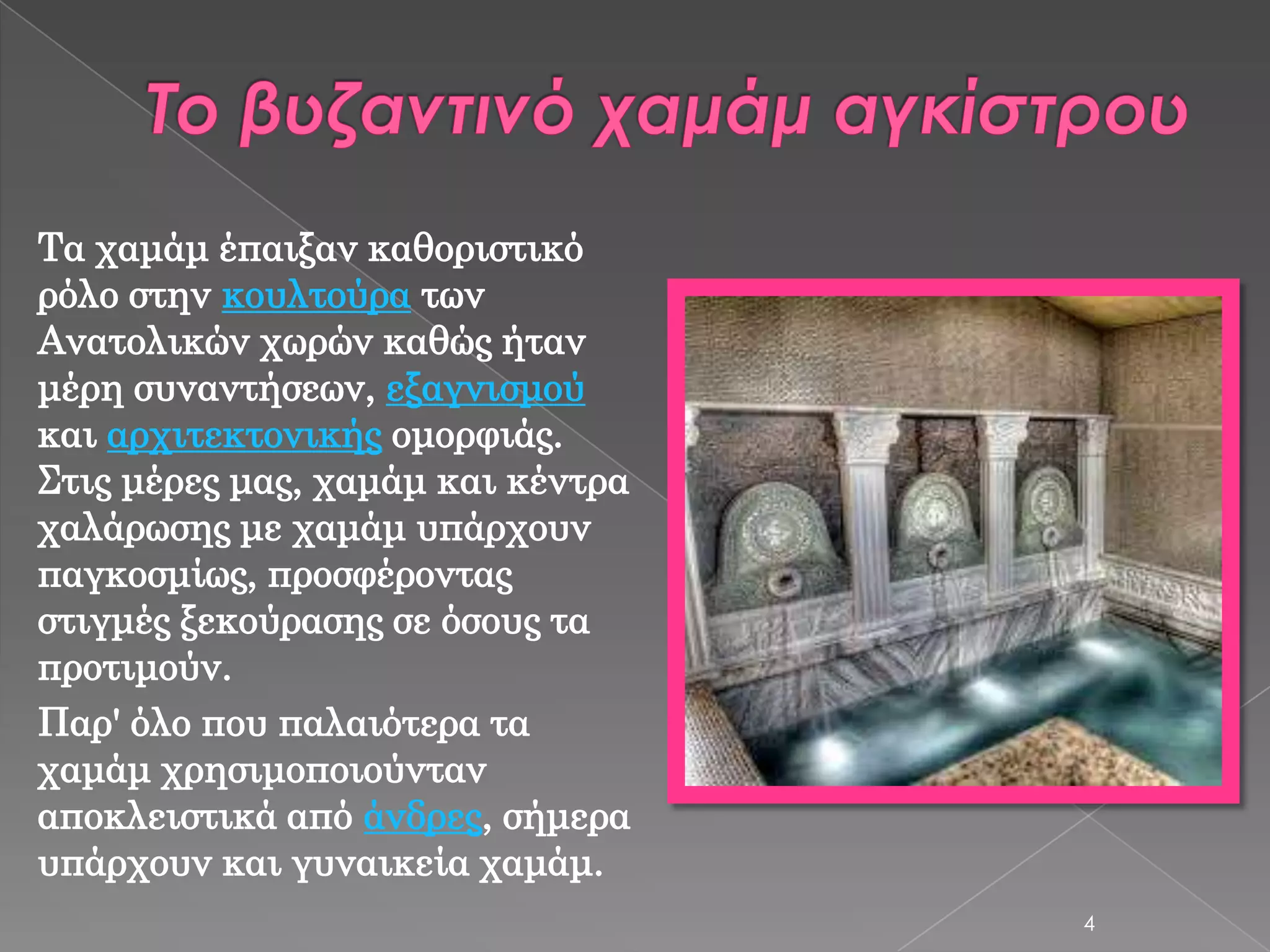 Το βυζαντινό χαμάμ αγκίστρου

Τα χαμάμ έπαιξαν καθοριστικό ρόλο στην κουλτούρα των Ανατολικών χωρών καθώς ήταν μέρη συναντήσεων, εξαγνισμού και αρχιτεκτονικής ομορφιάς. Στις μέρες μας, χαμάμ και κέντρα χαλάρωσης με χαμάμ υπάρχουν παγκοσμίως, προσφέροντας στιγμές ξεκούρασης σε όσους τα προτιμούν.

Παρ' όλο που παλαιότερα τα χαμάμ χρησιμοποιούνταν αποκλειστικά από άνδρες, σήμερα υπάρχουν και γυναικεία χαμάμ.

4